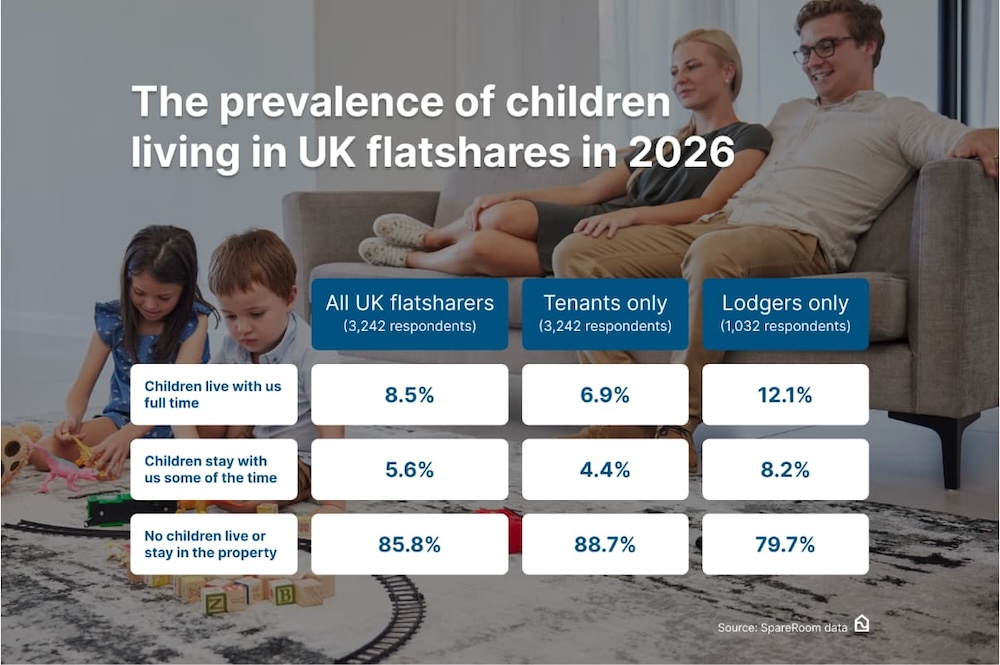 The prevalence of children living in UK flatshares in 2026

| | All UK flatsharers (3,242 respondents) | Tenants only (3,242 respondents) | Lodgers only (1,032 respondents) |
|---|---|---|---|
| Children live with us full time | 8.5% | 6.9% | 12.1% |
| Children stay with us some of the time | 5.6% | 4.4% | 8.2% |
| No children live or stay in the property | 85.8% | 88.7% | 79.7% |

Source: SpareRoom data

Z B